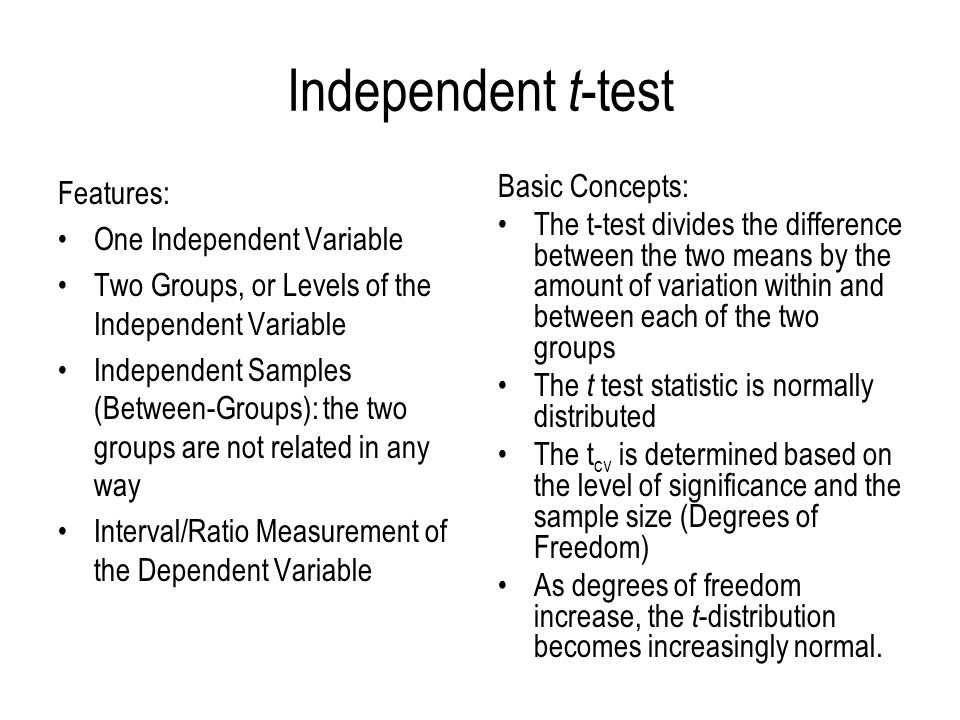 Independent t-test

Features:
• One Independent Variable
• Two Groups, or Levels of the Independent Variable
• Independent Samples (Between-Groups): the two groups are not related in any way
• Interval/Ratio Measurement of the Dependent Variable

Basic Concepts:
• The t-test divides the difference between the two means by the amount of variation within and between each of the two groups
• The t test statistic is normally distributed
• The $t_{cv}$ is determined based on the level of significance and the sample size (Degrees of Freedom)
• As degrees of freedom increase, the t-distribution becomes increasingly normal.